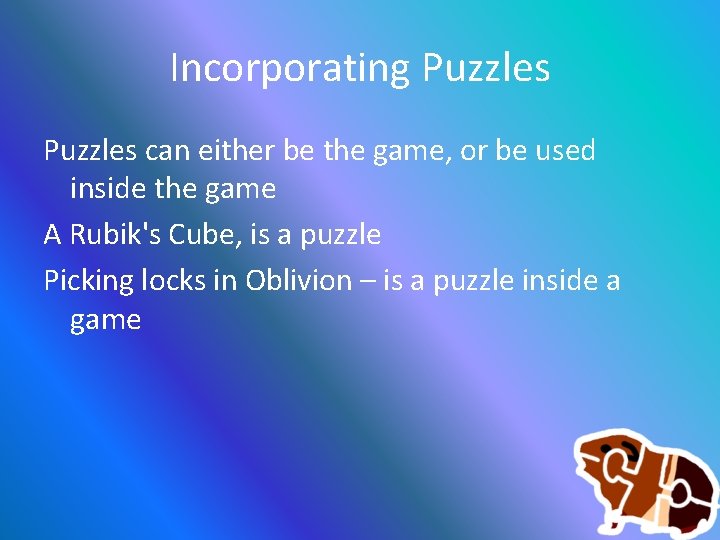 Incorporating Puzzles

Puzzles can either be the game, or be used inside the game

A Rubik's Cube, is a puzzle

Picking locks in Oblivion – is a puzzle inside a game